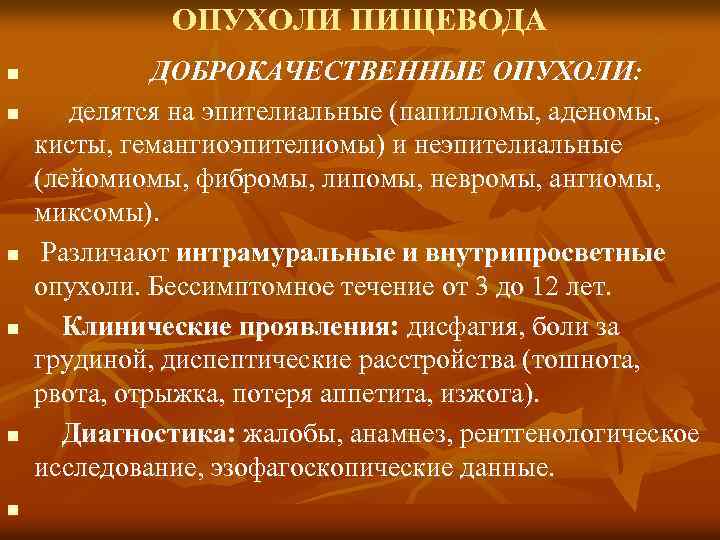 ОПУХОЛИ ПИЩЕВОДА

ДОБРОКАЧЕСТВЕННЫЕ ОПУХОЛИ:

делятся на эпителиальные (папилломы, аденомы, кисты, гемангиоэпителиомы) и неэпителиальные (лейомиомы, фибромы, липомы, невромы, ангиомы, миксомы).

Различают интрамуральные и внутрипросветные опухоли. Бессимптомное течение от 3 до 12 лет.

Клинические проявления: дисфагия, боли за грудиной, диспептические расстройства (тошнота, рвота, отрыжка, потеря аппетита, изжога).

Диагностика: жалобы, анамнез, рентгенологическое исследование, эзофагоскопические данные.